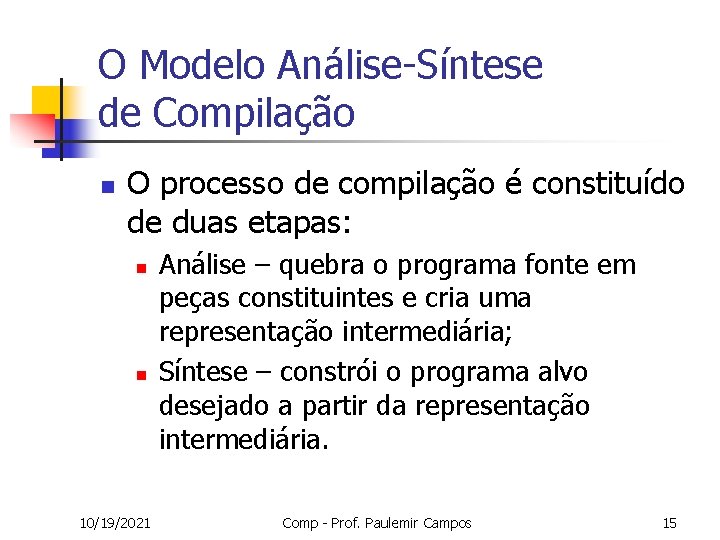 O Modelo Análise-Síntese de Compilação

O processo de compilação é constituído de duas etapas:

Análise – quebra o programa fonte em peças constituintes e cria uma representação intermediária;

Síntese – constrói o programa alvo desejado a partir da representação intermediária.

10/19/2021 Comp - Prof. Paulemir Campos 15